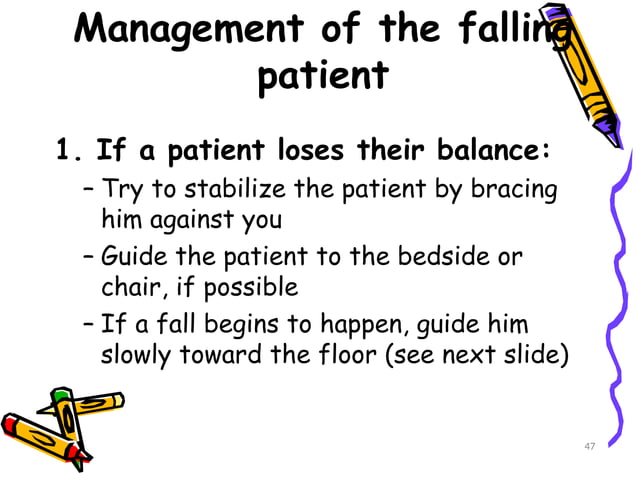 Management of the falling patient

1. If a patient loses their balance:

– Try to stabilize the patient by bracing him against you

– Guide the patient to the bedside or chair, if possible

– If a fall begins to happen, guide him slowly toward the floor (see next slide)

47